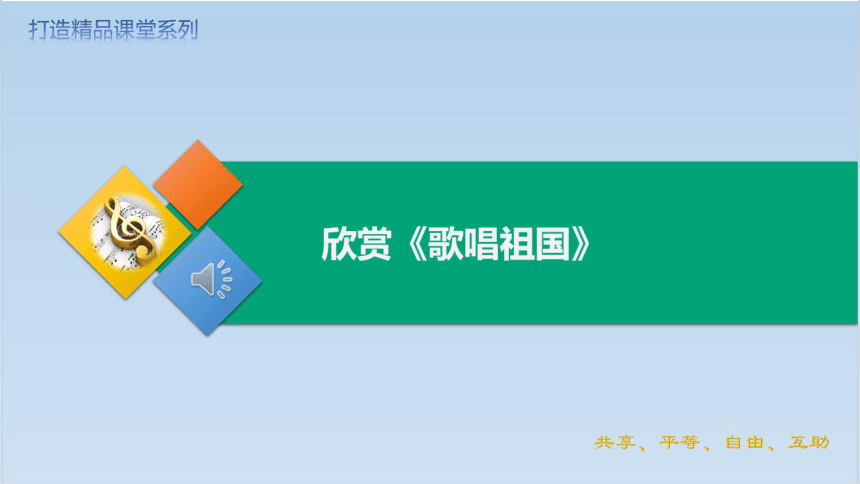 打造精品课堂系列

欣赏《歌唱祖国》

共享、平等、自由、互助